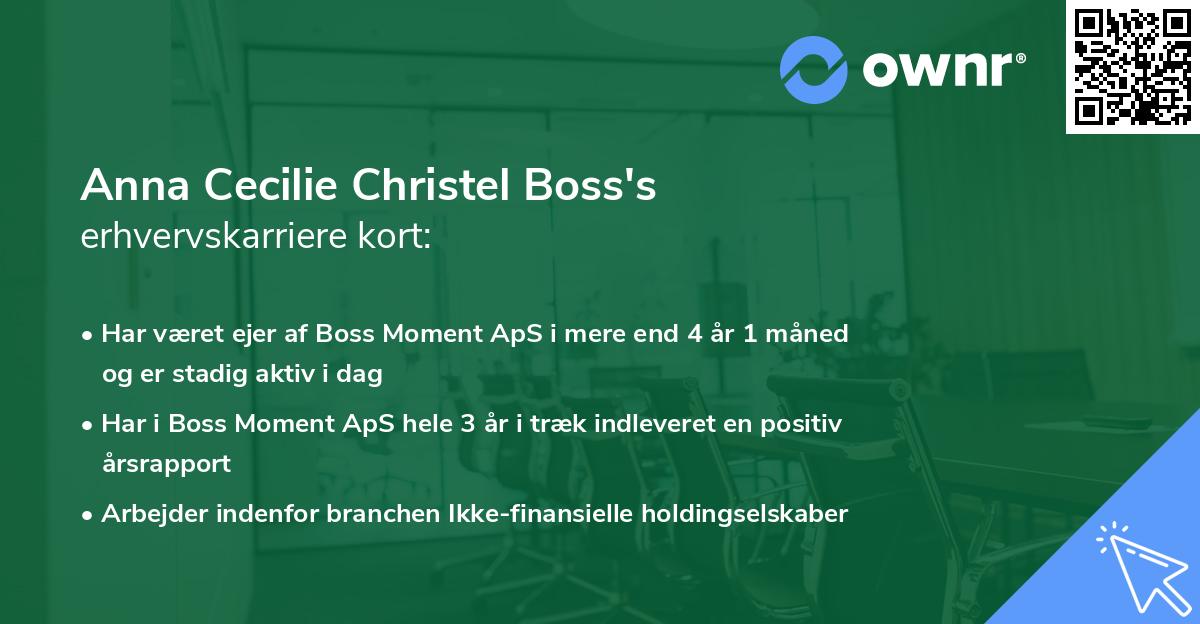 ownr®

Anna Cecilie Christel Boss's
erhvervskarriere kort:

• Har været ejer af Boss Moment ApS i mere end 4 år 1 måned og er stadig aktiv i dag

• Har i Boss Moment ApS hele 3 år i træk indleveret en positiv årsrapport

• Arbejder indenfor branchen Ikke-finansielle holdingselskaber